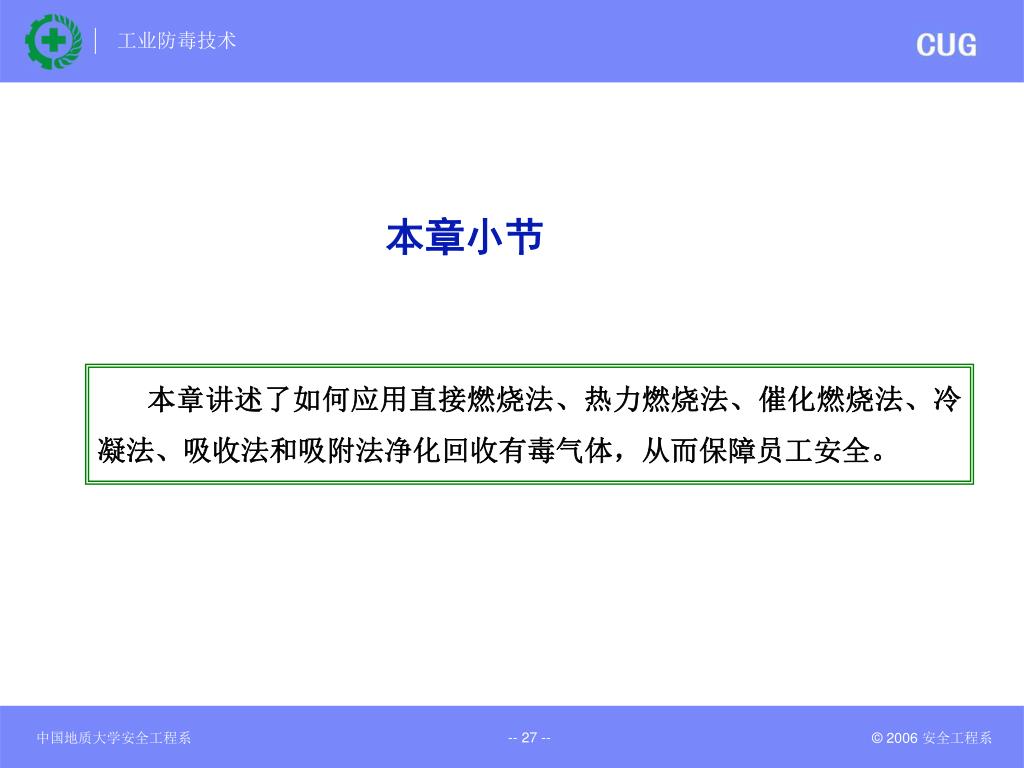 工业防毒技术

CUG

本章小节

本章讲述了如何应用直接燃烧法、热力燃烧法、催化燃烧法、冷凝法、吸收法和吸附法净化回收有毒气体，从而保障员工安全。

中国地质大学安全工程系

-- 27 --

© 2006 安全工程系